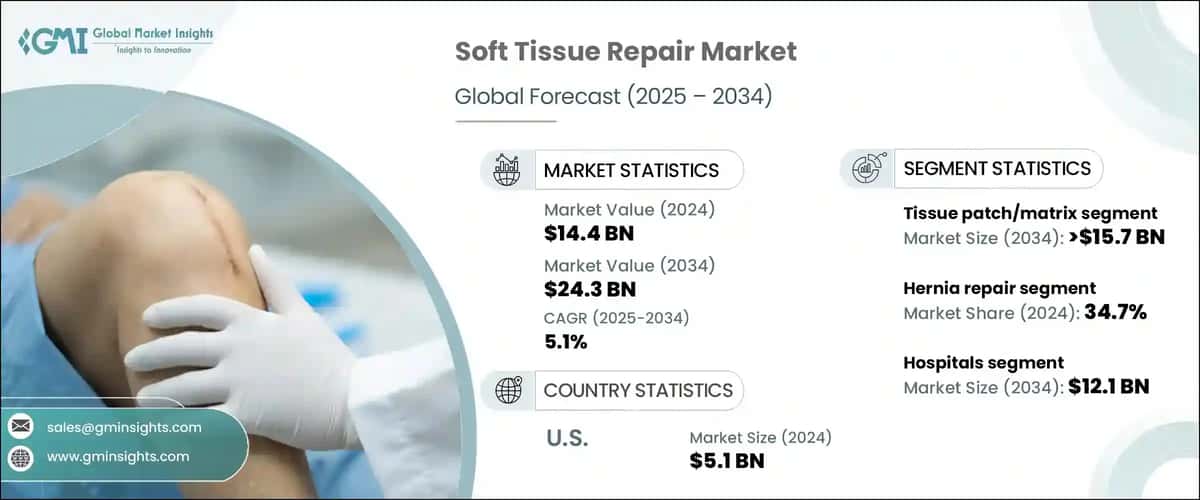 GMI Global Market Insights
Insights to Innovation

Soft Tissue Repair Market

Global Forecast (2025 – 2034)

MARKET STATISTICS

Market Value (2024)
$14.4 BN

Market Value (2034)
$24.3 BN

CAGR (2025-2034)
5.1%

COUNTRY STATISTICS

U.S.

Market Size (2024)
$5.1 BN

SEGMENT STATISTICS

Tissue patch/matrix segment
Market Size (2034): >$15.7 BN

Hernia repair segment
Market Share (2024): 34.7%

Hospitals segment
Market Size (2034): $12.1 BN

sales@gminsights.com

www.gminsights.com